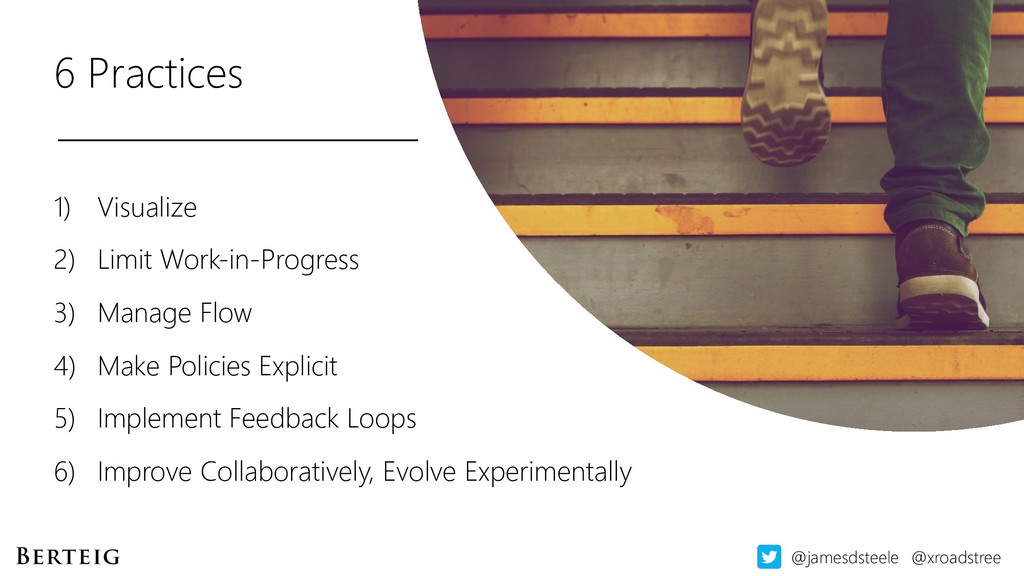 6 Practices

1) Visualize
2) Limit Work-in-Progress
3) Manage Flow
4) Make Policies Explicit
5) Implement Feedback Loops
6) Improve Collaboratively, Evolve Experimentally

BERTEIG

@jamesdsteele @xroadstree